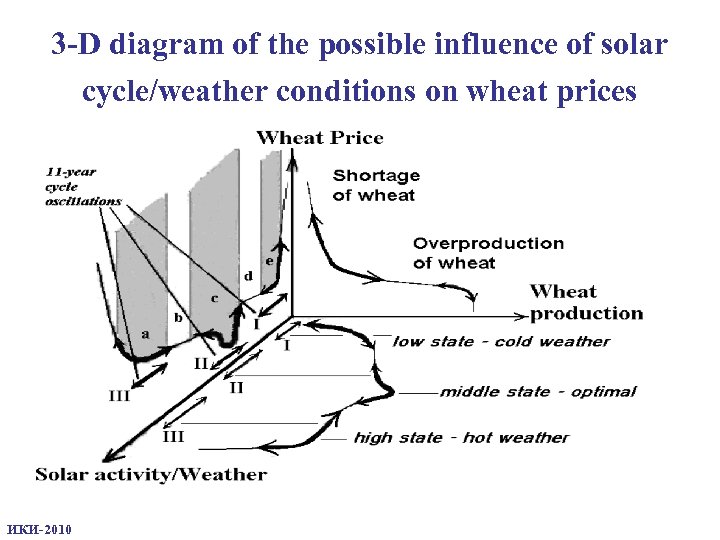 3-D diagram of the possible influence of solar cycle/weather conditions on wheat prices

Wheat Price

11-year cycle oscillations

Shortage of wheat

Overproduction of wheat

Wheat production

a
b
c
d
e

I
II
III

I
II
III

low state - cold weather

middle state - optimal

high state - hot weather

Solar activity/Weather

ИКИ-2010